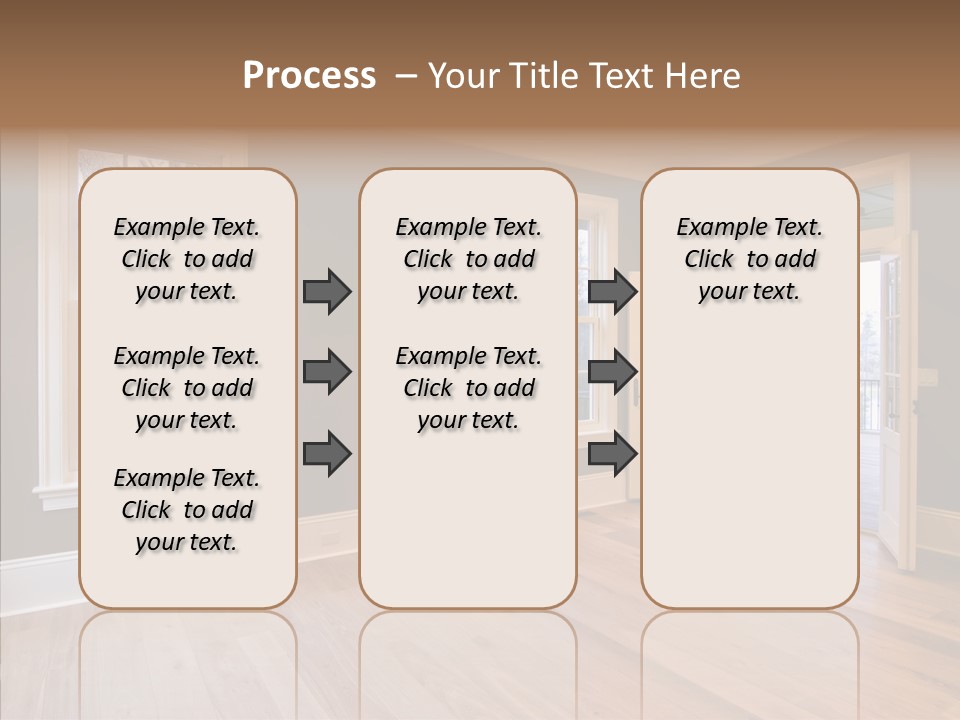 Process – Your Title Text Here

Example Text. Click to add your text.

Example Text. Click to add your text.

Example Text. Click to add your text.

Example Text. Click to add your text.

Example Text. Click to add your text.

Example Text. Click to add your text.